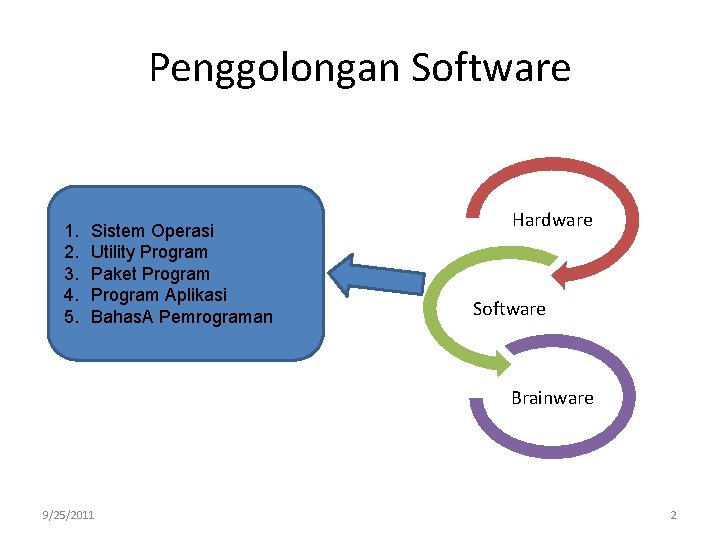 Penggolongan Software

1. Sistem Operasi
2. Utility Program
3. Paket Program
4. Program Aplikasi
5. BahasA Pemrograman

Hardware

Software

Brainware

9/25/2011

2